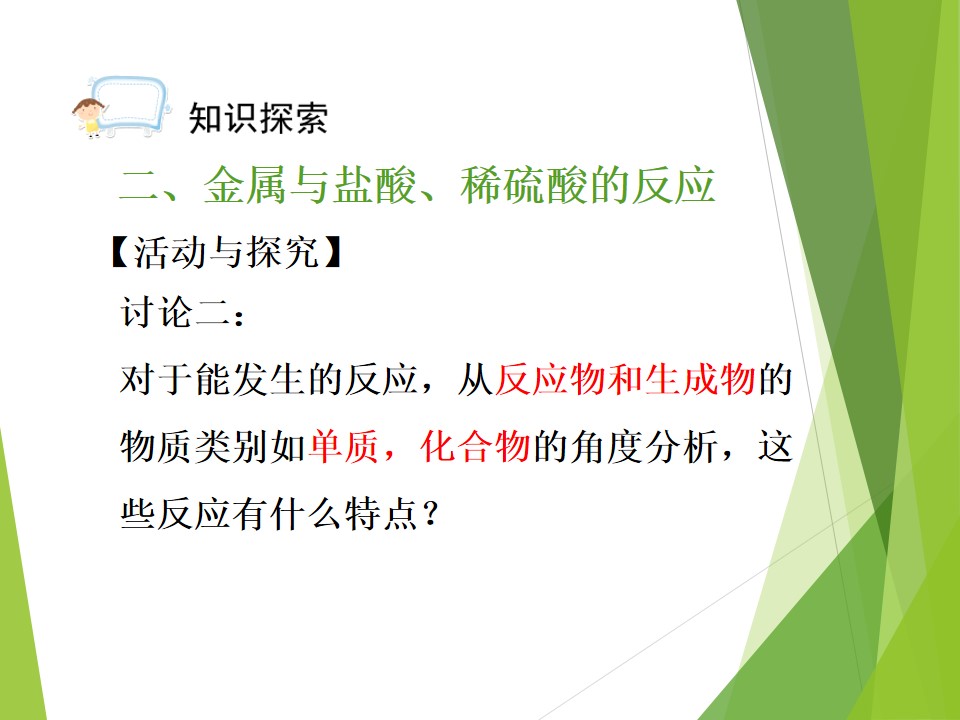 知识探索

二、金属与盐酸、稀硫酸的反应

【活动与探究】

讨论二：

对于能发生的反应，从反应物和生成物的物质类别如单质，化合物的角度分析，这些反应有什么特点？